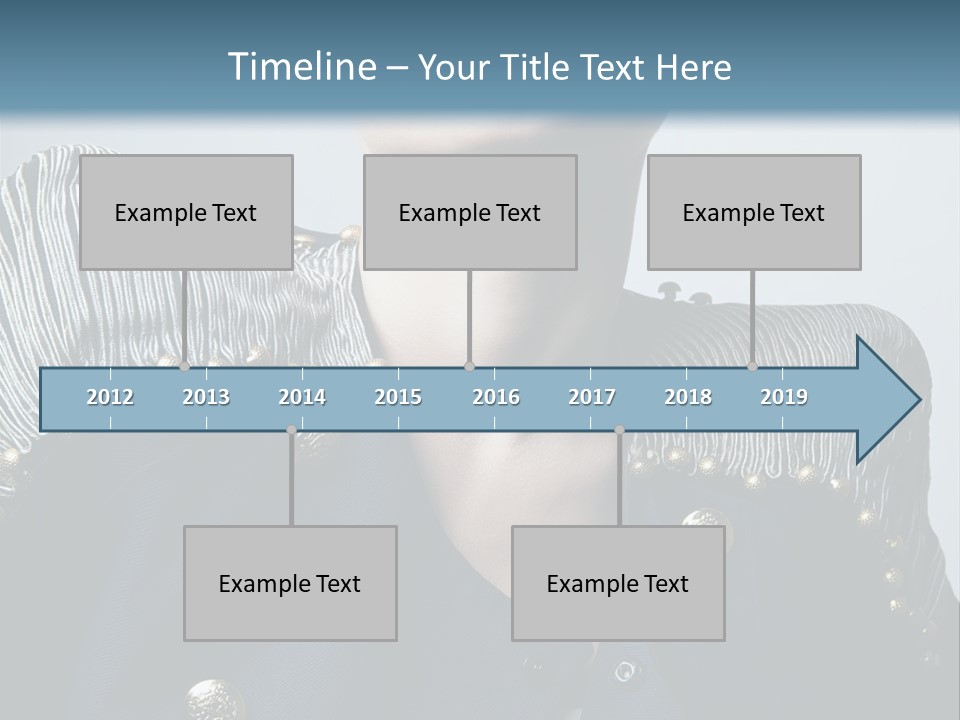 Timeline – Your Title Text Here

Example Text

Example Text

Example Text

2012 2013 2014 2015 2016 2017 2018 2019

Example Text

Example Text